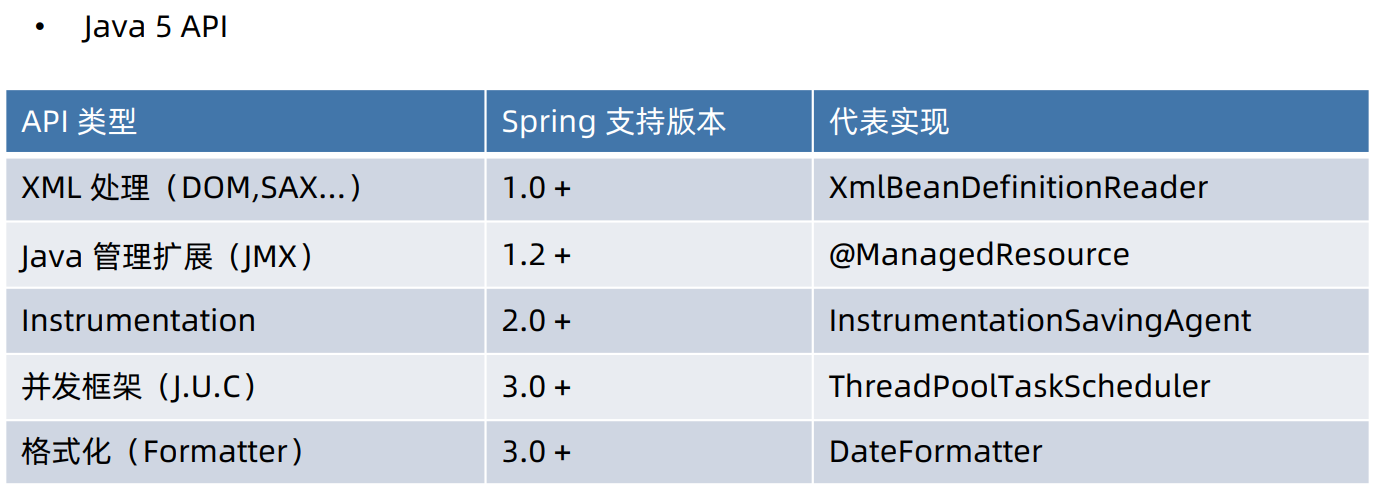 • Java 5 API

| API 类型 | Spring 支持版本 | 代表实现 |
|---|---|---|
| XML 处理（DOM,SAX...） | 1.0 + | XmlBeanDefinitionReader |
| Java 管理扩展（JMX） | 1.2 + | @ManagedResource |
| Instrumentation | 2.0 + | InstrumentationSavingAgent |
| 并发框架（J.U.C） | 3.0 + | ThreadPoolTaskScheduler |
| 格式化（Formatter） | 3.0 + | DateFormatter |